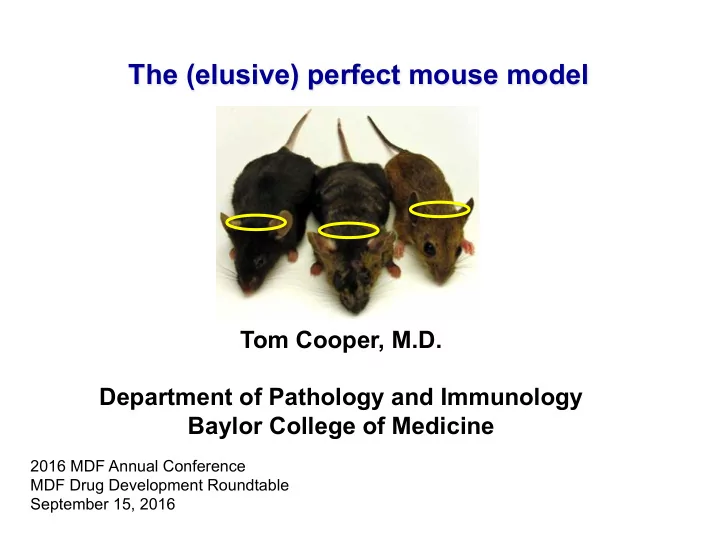 The (elusive) perfect mouse model

Tom Cooper, M.D.

Department of Pathology and Immunology
Baylor College of Medicine

2016 MDF Annual Conference
MDF Drug Development Roundtable
September 15, 2016